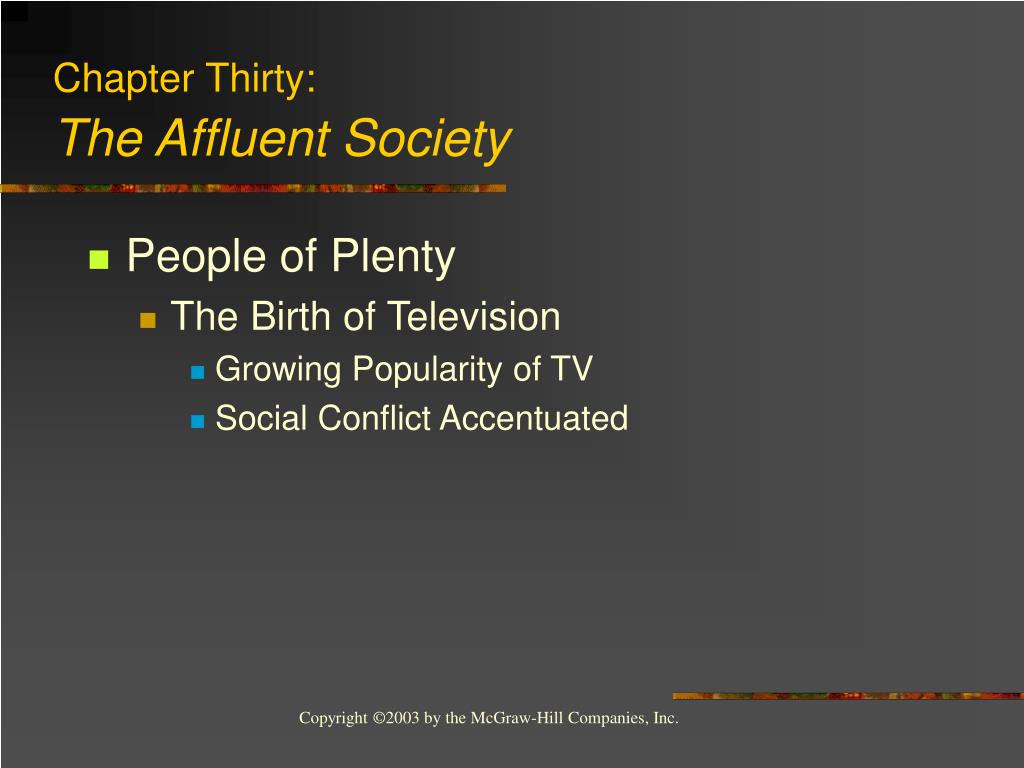 Chapter Thirty:
The Affluent Society

People of Plenty
The Birth of Television
Growing Popularity of TV
Social Conflict Accentuated

Copyright ©2003 by the McGraw-Hill Companies, Inc.